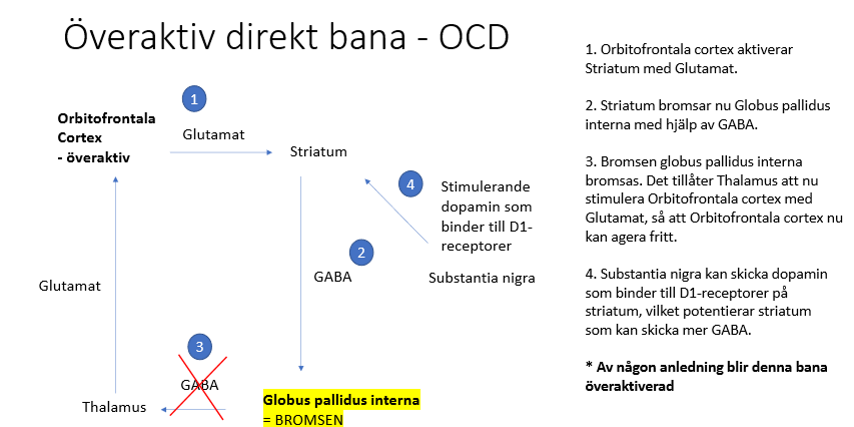 Överaktiv direkt bana - OCD

1

Orbitofrontala Cortex - överaktiv

Glutamat

Striatum

4

Stimulerande dopamin som binder till D1-receptorer

2

GABA

Substantia nigra

Glutamat

3

GABA

Thalamus

Globus pallidus interna = BROMSEN

1. Orbitofrontala cortex aktiverar Striatum med Glutamat.

2. Striatum bromsar nu Globus pallidus interna med hjälp av GABA.

3. Bromsen globus pallidus interna bromsas. Det tillåter Thalamus att nu stimulera Orbitofrontala cortex med Glutamat, så att Orbitofrontala cortex nu kan agera fritt.

4. Substantia nigra kan skicka dopamin som binder till D1-receptorer på striatum, vilket potentierar striatum som kan skicka mer GABA.

* Av någon anledning blir denna bana överaktiverad